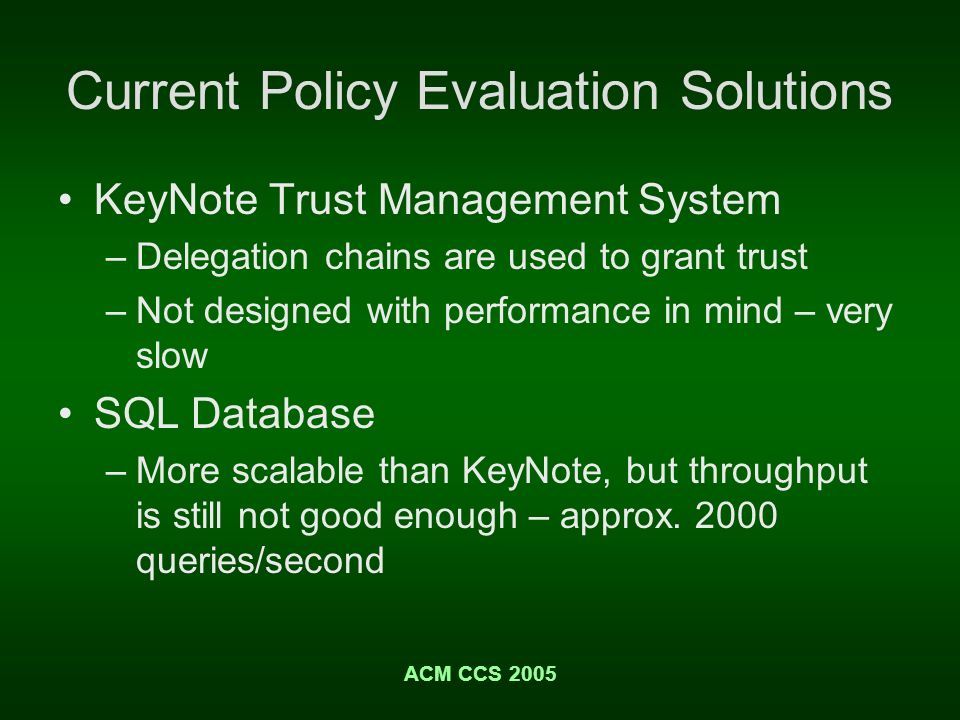 Current Policy Evaluation Solutions

• KeyNote Trust Management System
– Delegation chains are used to grant trust
– Not designed with performance in mind – very slow

• SQL Database
– More scalable than KeyNote, but throughput is still not good enough – approx. 2000 queries/second

ACM CCS 2005